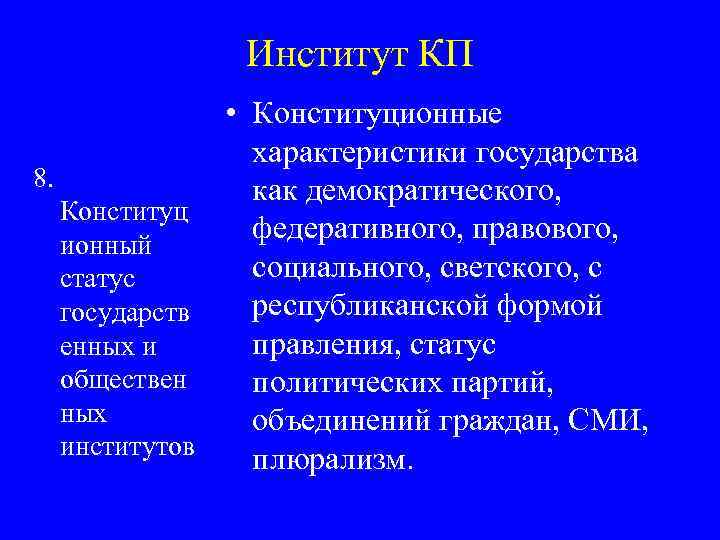 Институт КП

8. Конституционный статус государственных и общественных институтов

• Конституционные характеристики государства как демократического, федеративного, правового, социального, светского, с республиканской формой правления, статус политических партий, объединений граждан, СМИ, плюрализм.